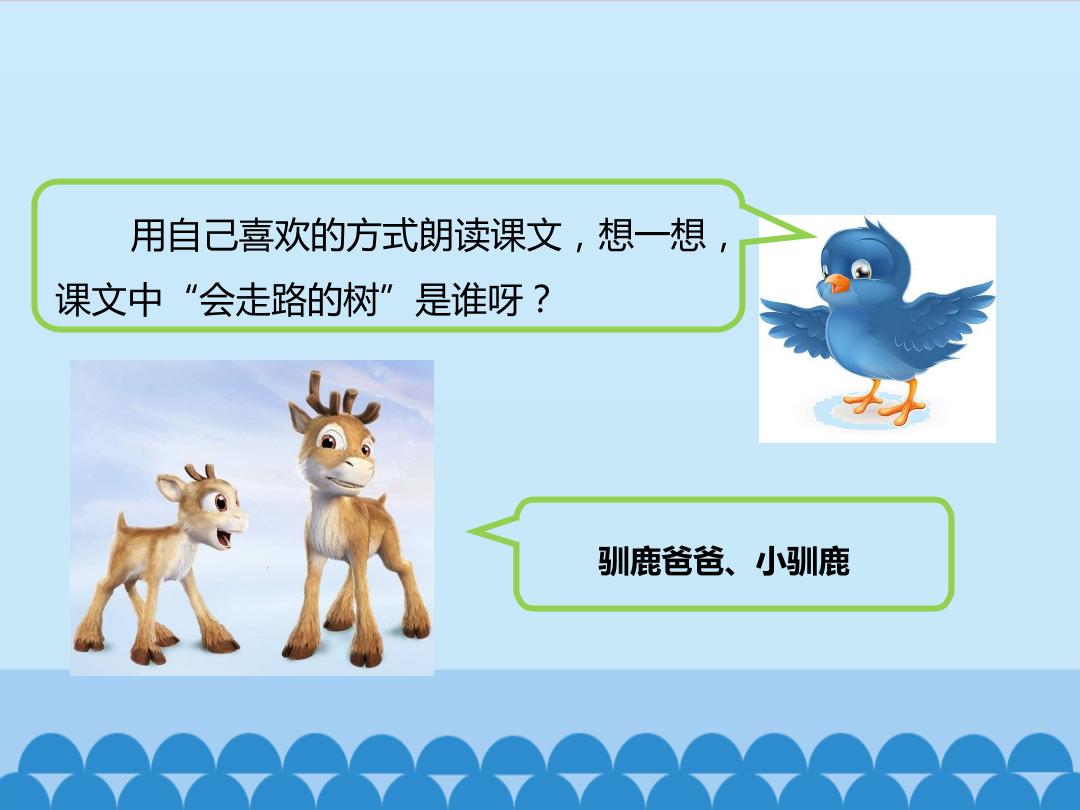 用自己喜欢的方式朗读课文，想一想，课文中“会走路的树”是谁呀？

驯鹿爸爸、小驯鹿